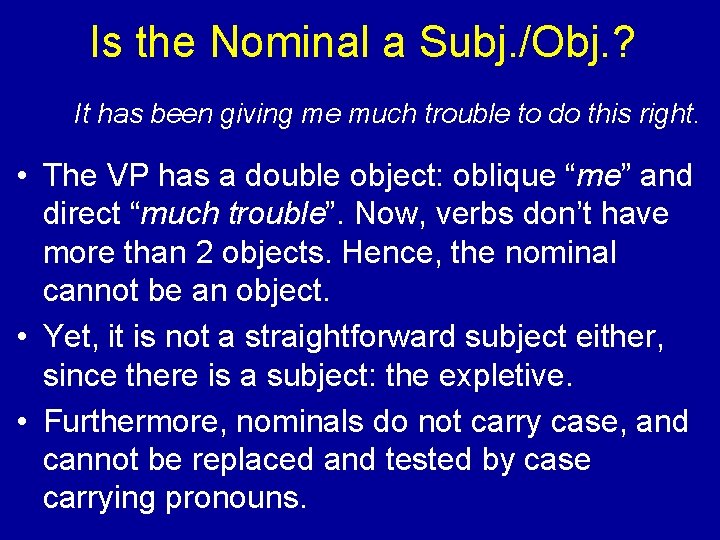 Is the Nominal a Subj./Obj.?

It has been giving me much trouble to do this right.

• The VP has a double object: oblique “me” and direct “much trouble”. Now, verbs don’t have more than 2 objects. Hence, the nominal cannot be an object.

• Yet, it is not a straightforward subject either, since there is a subject: the expletive.

• Furthermore, nominals do not carry case, and cannot be replaced and tested by case carrying pronouns.